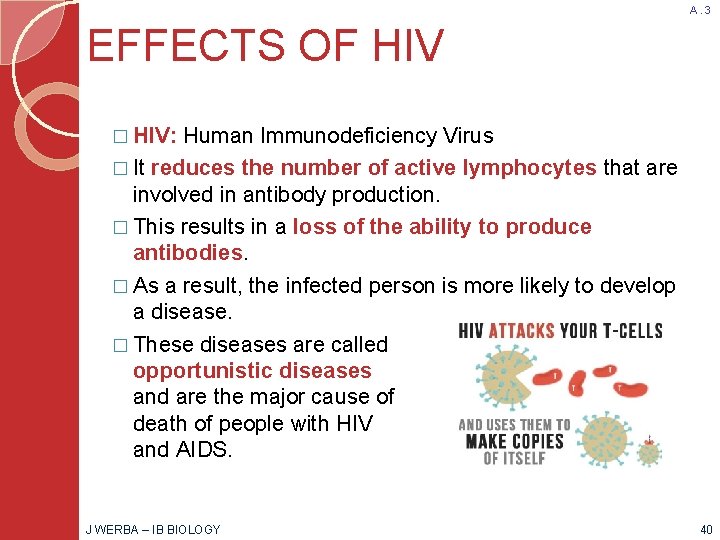 A.3

EFFECTS OF HIV

□ HIV: Human Immunodeficiency Virus
□ It reduces the number of active lymphocytes that are involved in antibody production.
□ This results in a loss of the ability to produce antibodies.
□ As a result, the infected person is more likely to develop a disease.
□ These diseases are called opportunistic diseases and are the major cause of death of people with HIV and AIDS.

HIV ATTACKS YOUR T-CELLS

T T T T

AND USES THEM TO MAKE COPIES OF ITSELF

J WERBA – IB BIOLOGY

40